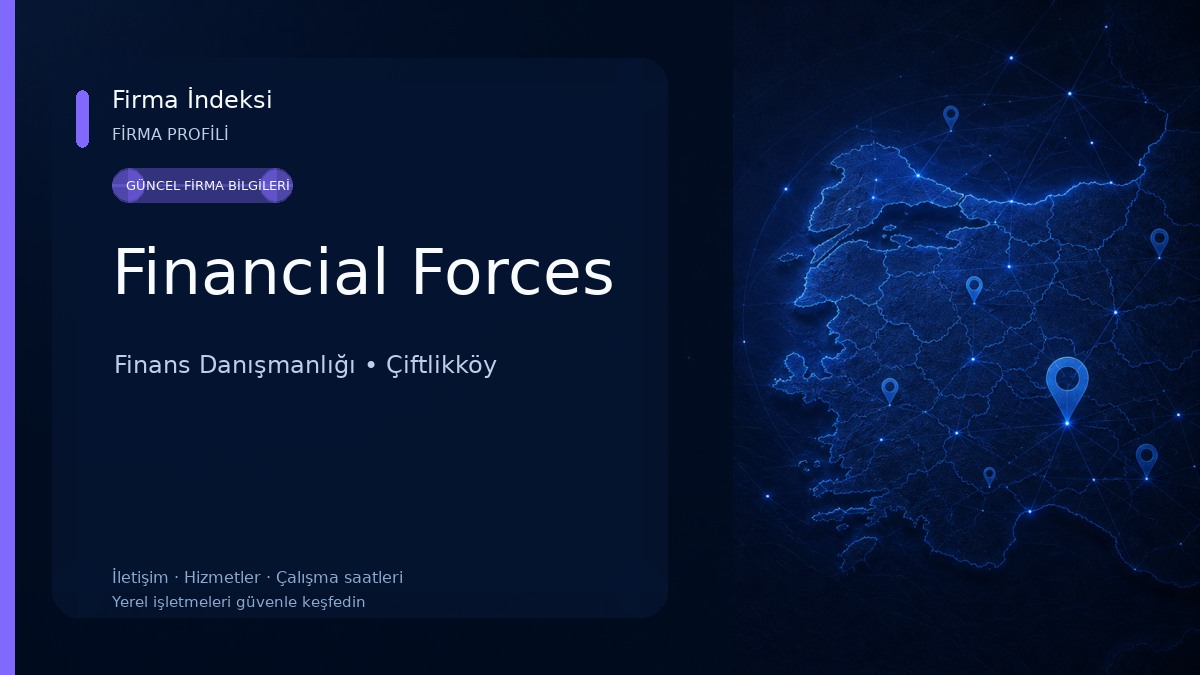 Firma İndeksi
FİRMA PROFİLİ

GÜNCEL FİRMA BİLGİLERİ

Financial Forces

Finans Danışmanlığı • Çiftlikköy

İletişim · Hizmetler · Çalışma saatleri
Yerel işletmeleri güvenle keşfedin